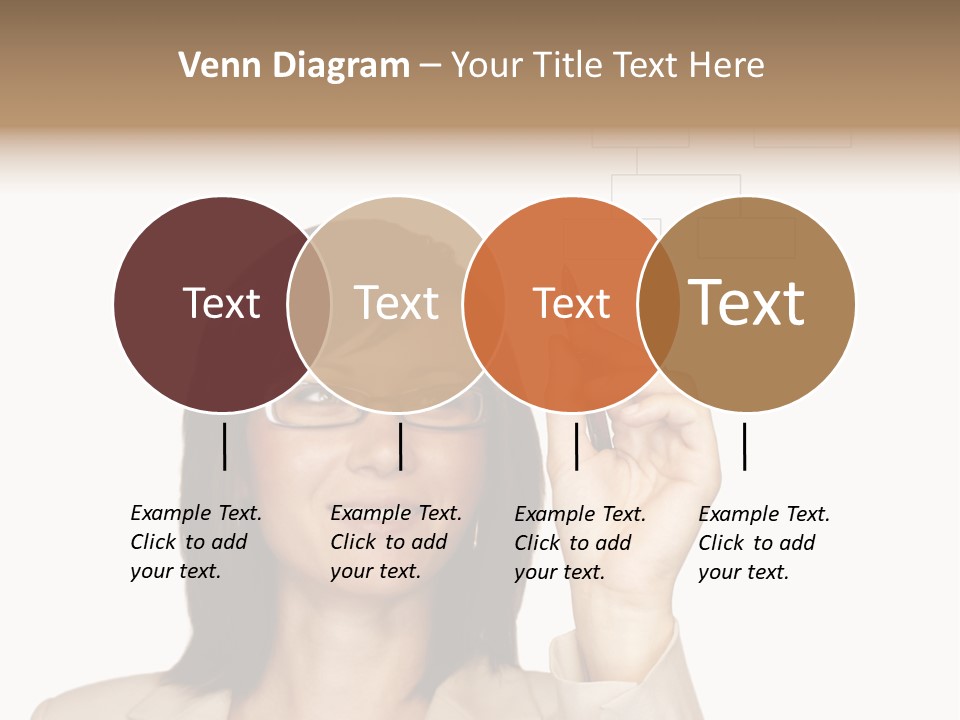 Venn Diagram – Your Title Text Here

Text

Text

Text

Text

Example Text. Click to add your text.

Example Text. Click to add your text.

Example Text. Click to add your text.

Example Text. Click to add your text.